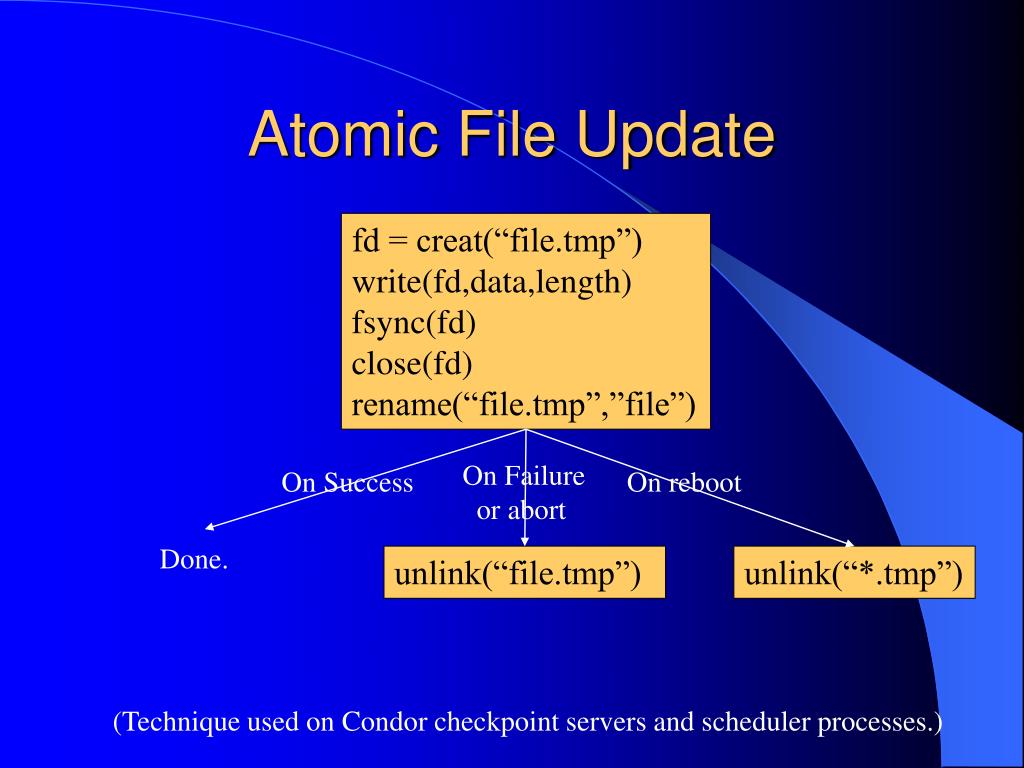 Atomic File Update

fd = creat(“file.tmp”)
write(fd,data,length)
fsync(fd)
close(fd)
rename(“file.tmp”,”file”)

On Success

On Failure
or abort

On reboot

Done.

unlink(“file.tmp”)

unlink(“*.tmp”)

(Technique used on Condor checkpoint servers and scheduler processes.)